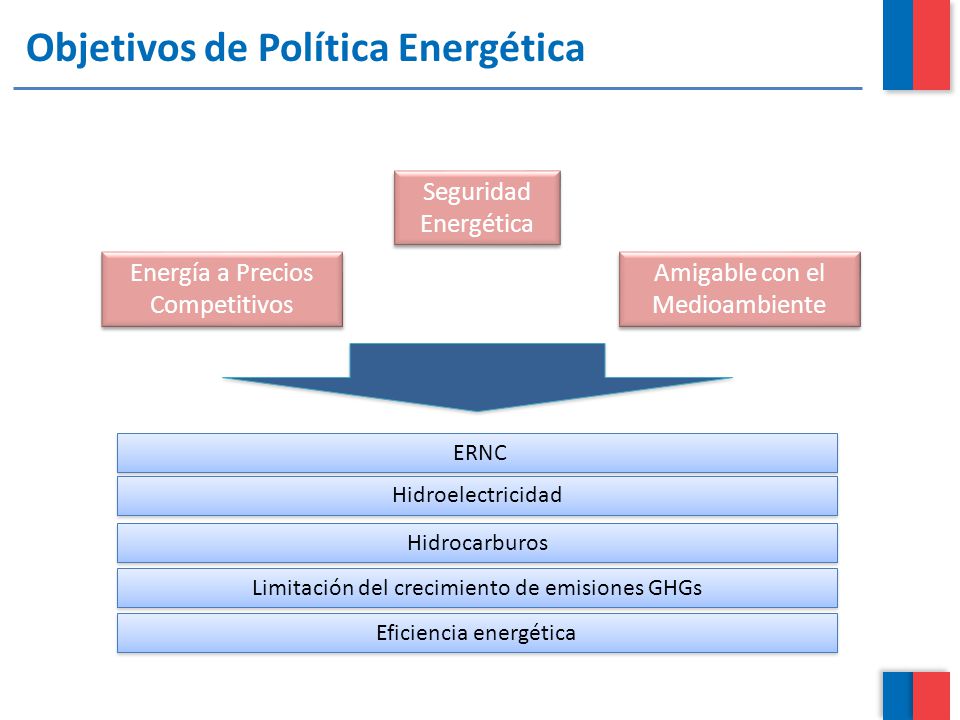 Objetivos de Política Energética

Seguridad Energética

Energía a Precios Competitivos

Amigable con el Medioambiente

ERNC

Hidroelectricidad

Hidrocarburos

Limitación del crecimiento de emisiones GHGs

Eficiencia energética